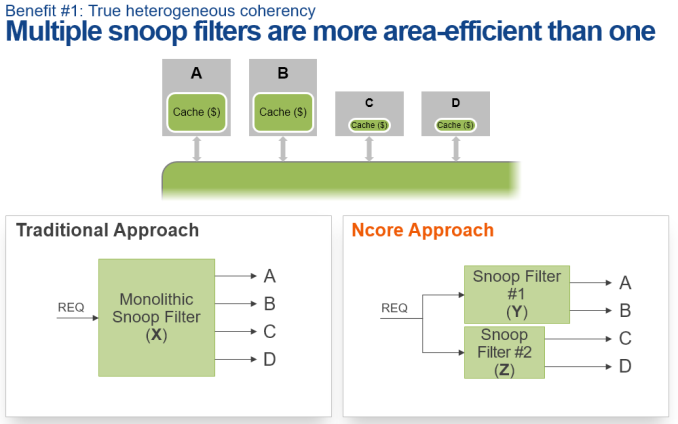 Benefit #1: True heterogeneous coherency
Multiple snoop filters are more area-efficient than one

A
Cache ($)
B
Cache ($)
C
Cache ($)
D
Cache ($)

Traditional Approach

REQ
Monolithic Snoop Filter (X)
A
B
C
D

Ncore Approach

REQ
Snoop Filter #1 (Y)
A
B
Snoop Filter #2 (Z)
C
D